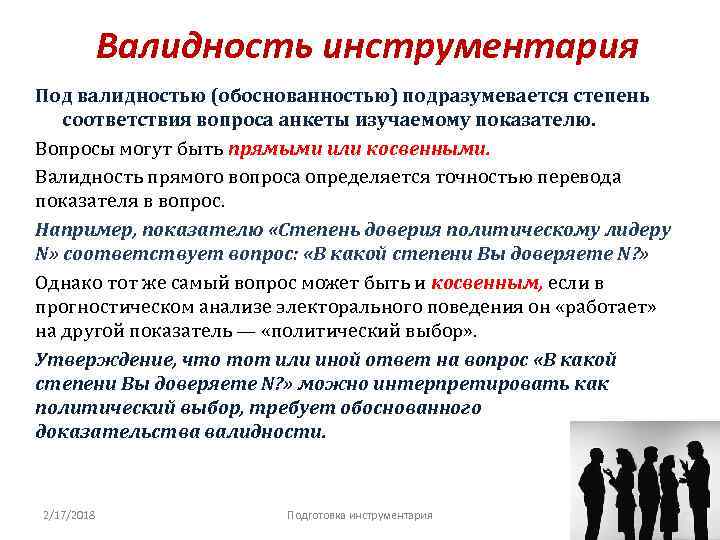 Валидность инструментария

Под валидностью (обоснованностью) подразумевается степень соответствия вопроса анкеты изучаемому показателю.

Вопросы могут быть прямыми или косвенными.

Валидность прямого вопроса определяется точностью перевода показателя в вопрос.

Например, показателю «Степень доверия политическому лидеру N» соответствует вопрос: «В какой степени Вы доверяете N?»

Однако тот же самый вопрос может быть и косвенным, если в прогностическом анализе электорального поведения он «работает» на другой показатель — «политический выбор».

Утверждение, что тот или иной ответ на вопрос «В какой степени Вы доверяете N?» можно интерпретировать как политический выбор, требует обоснованного доказательства валидности.

2/17/2018

Подготовка инструментария